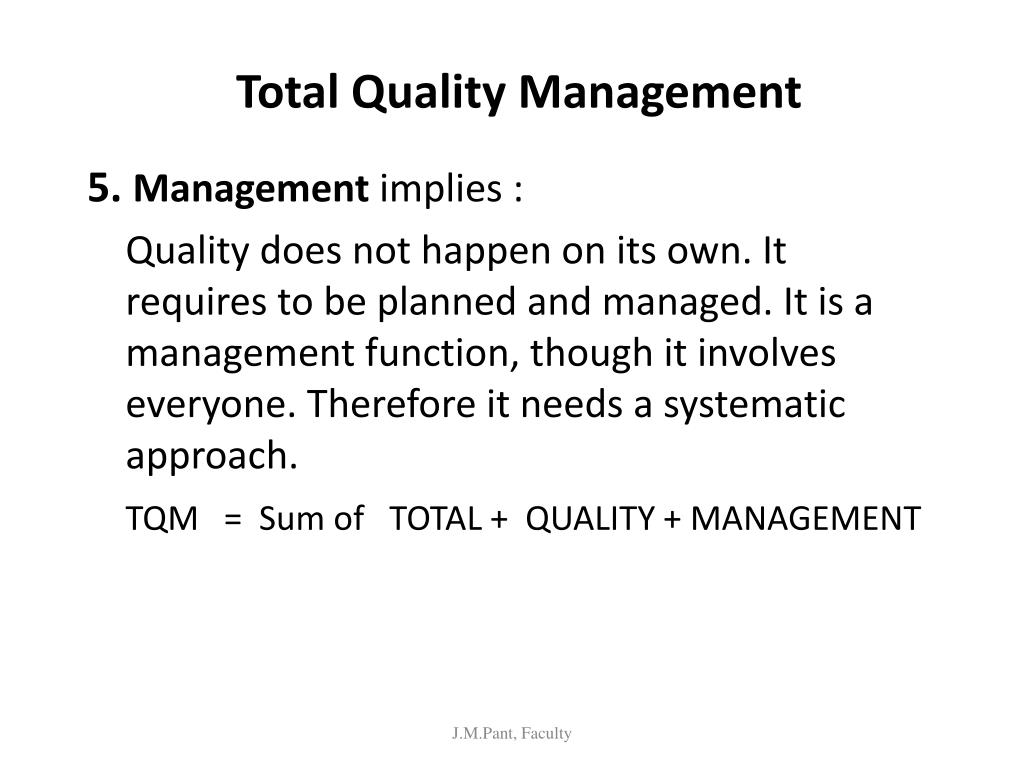 Total Quality Management

5. Management implies :

Quality does not happen on its own. It requires to be planned and managed. It is a management function, though it involves everyone. Therefore it needs a systematic approach.

TQM = Sum of TOTAL + QUALITY + MANAGEMENT

J.M.Pant, Faculty